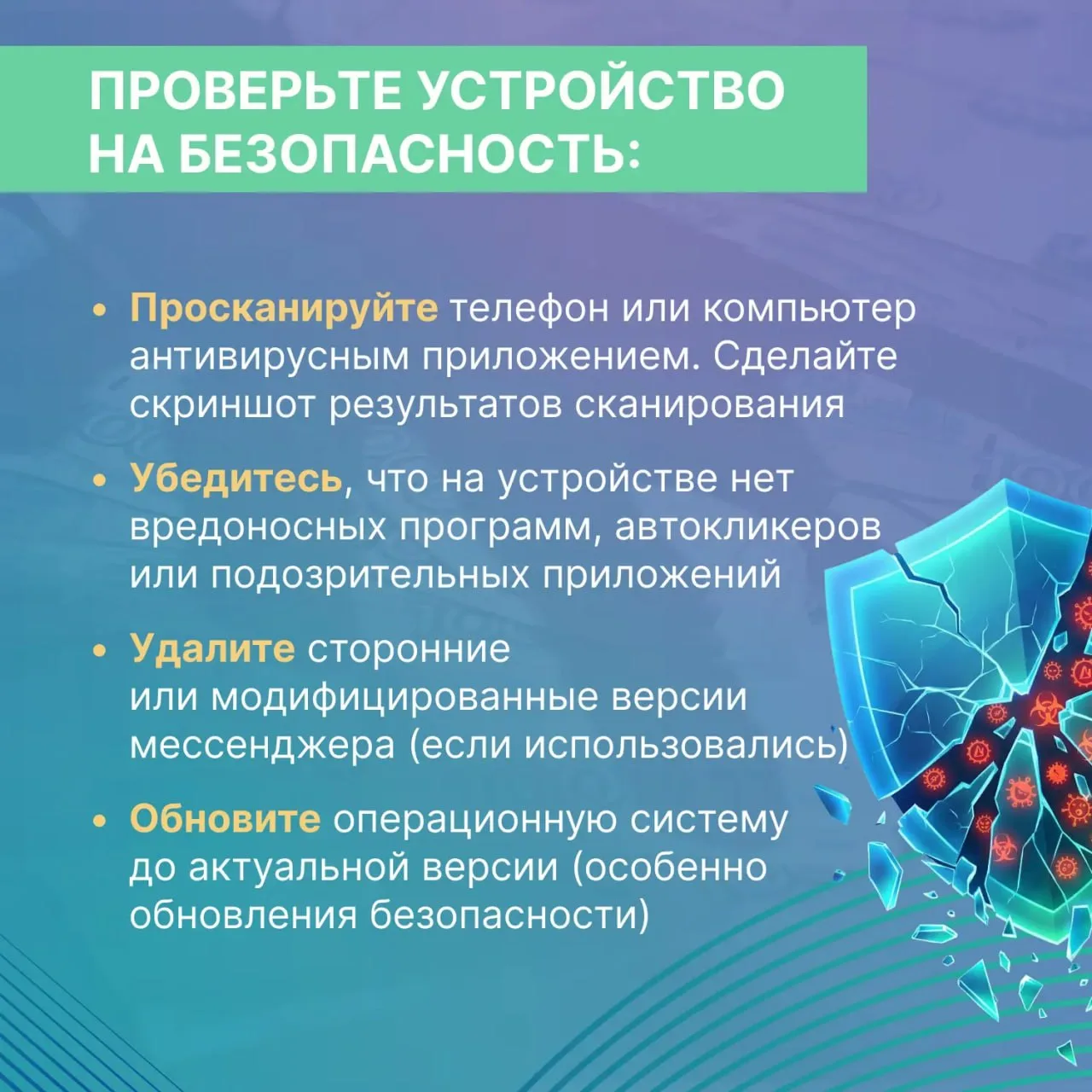 ПРОВЕРЬТЕ УСТРОЙСТВО НА БЕЗОПАСНОСТЬ:

• Просканируйте телефон или компьютер антивирусным приложением. Сделайте скриншот результатов сканирования

• Убедитесь, что на устройстве нет вредоносных программ, автокликеров или подозрительных приложений

• Удалите сторонние или модифицированные версии мессенджера (если использовались)

• Обновите операционную систему до актуальной версии (особенно обновления безопасности)